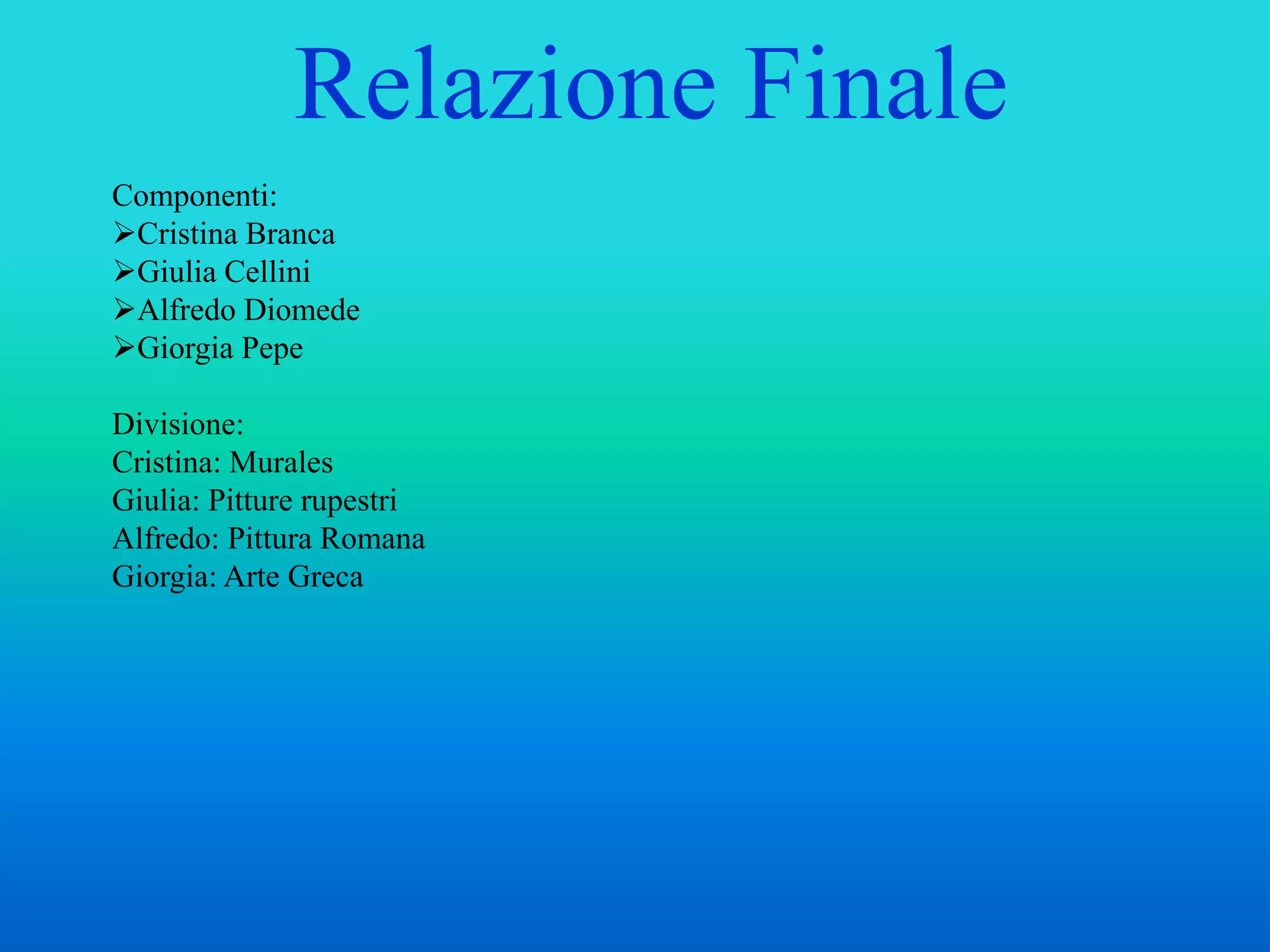 Relazione Finale

Componenti:
➢Cristina Branca
➢Giulia Cellini
➢Alfredo Diomede
➢Giorgia Pepe

Divisione:
Cristina: Murales
Giulia: Pitture rupestri
Alfredo: Pittura Romana
Giorgia: Arte Greca